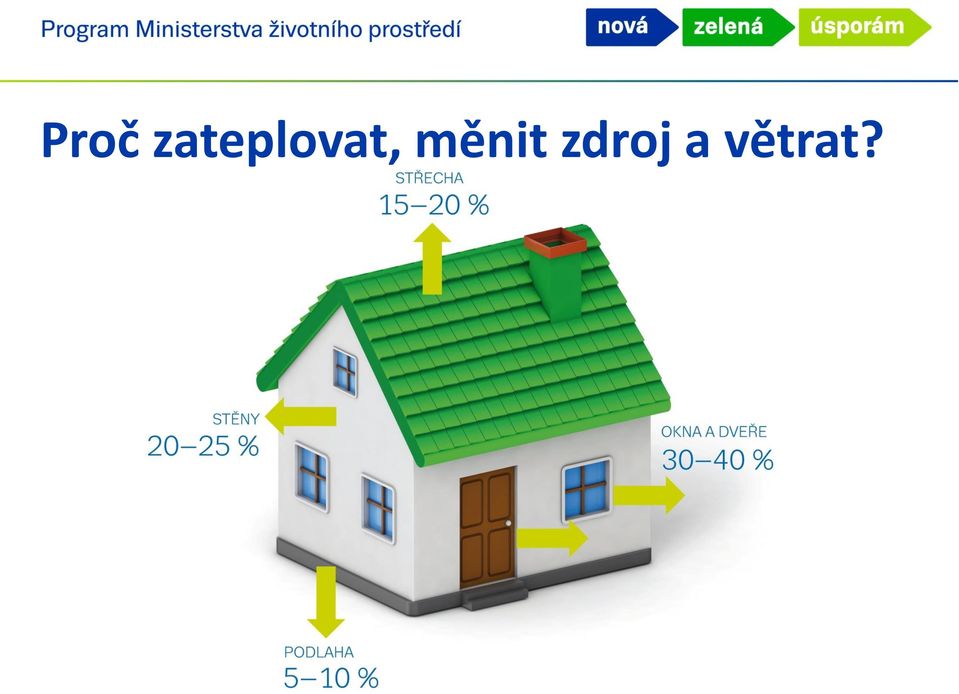 Program Ministerstva životního prostředí

nová zelená úsporám

Proč zateplovat, měnit zdroj a větrat?

STŘECHA
15–20 %

STĚNY
20–25 %

OKNA A DVEŘE
30–40 %

PODLAHA
5–10 %